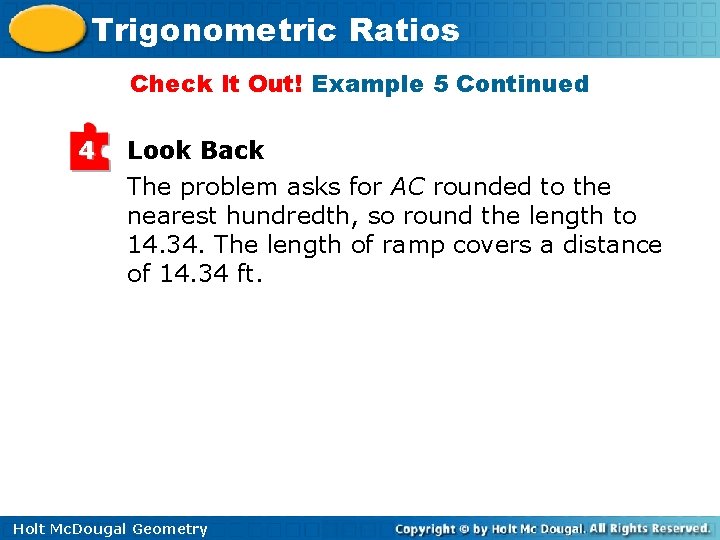 Trigonometric Ratios

Check It Out! Example 5 Continued

4

Look Back

The problem asks for $AC$ rounded to the nearest hundredth, so round the length to 14.34. The length of ramp covers a distance of 14.34 ft.

Holt McDougal Geometry

Copyright © by Holt Mc Dougal. All Rights Reserved.